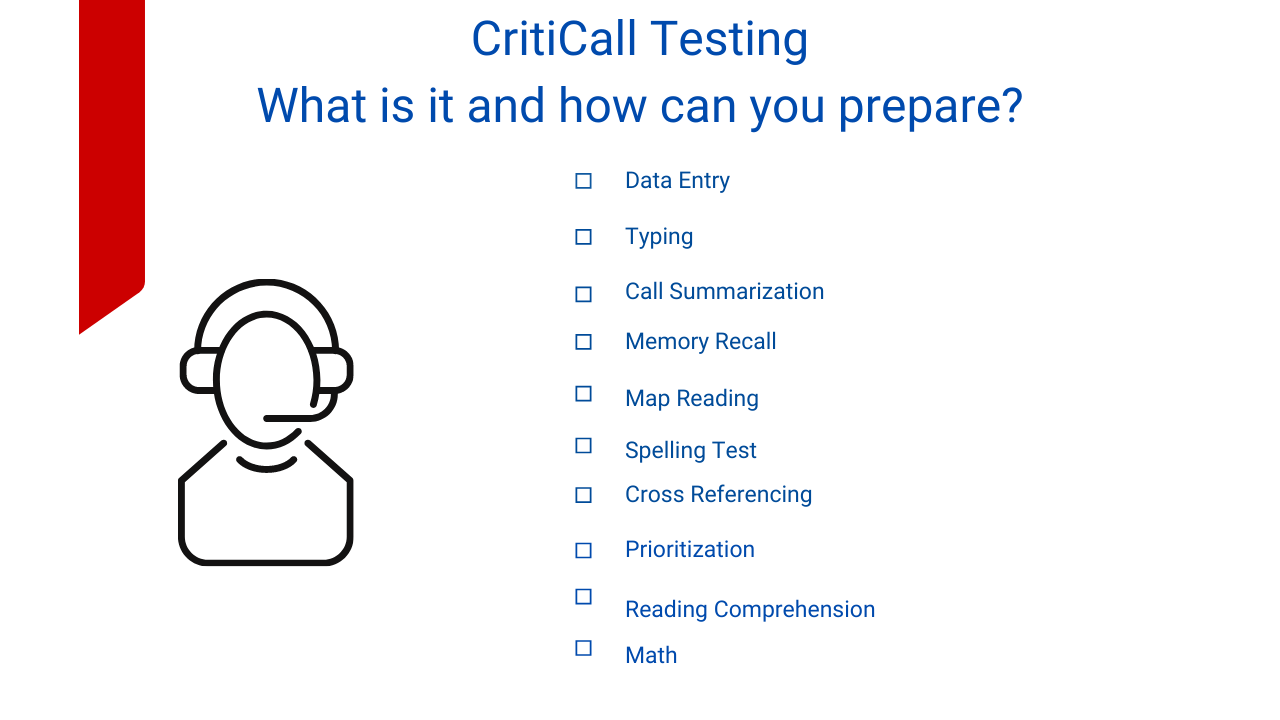 CritiCall Testing
What is it and how can you prepare?

☐ Data Entry
☐ Typing
☐ Call Summarization
☐ Memory Recall
☐ Map Reading
☐ Spelling Test
☐ Cross Referencing
☐ Prioritization
☐ Reading Comprehension
☐ Math